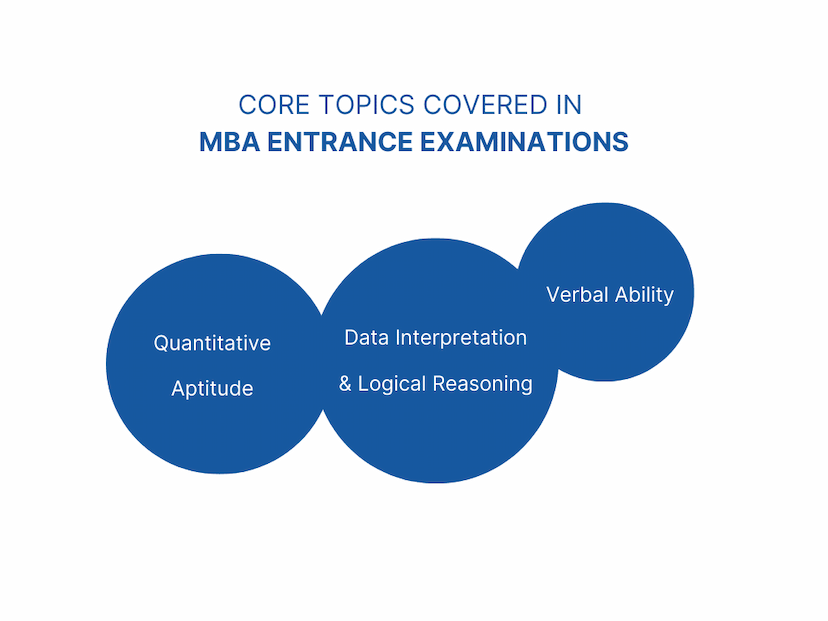 CORE TOPICS COVERED IN
MBA ENTRANCE EXAMINATIONS

Quantitative Aptitude

Data Interpretation & Logical Reasoning

Verbal Ability